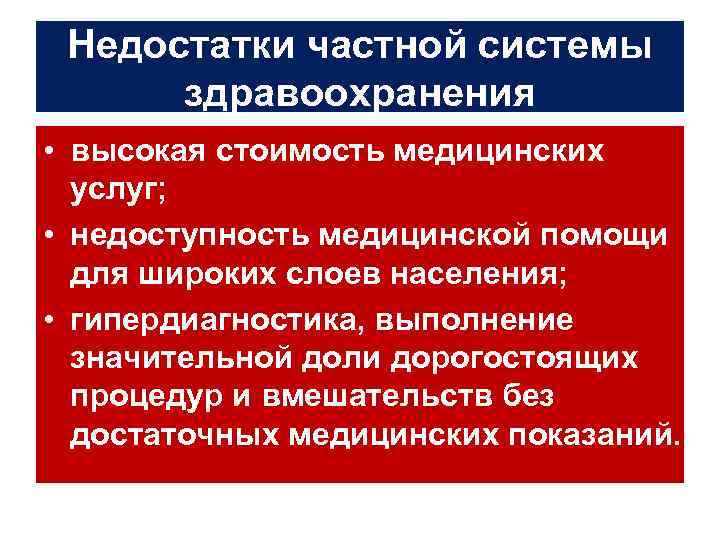 Недостатки частной системы здравоохранения

• высокая стоимость медицинских услуг;
• недоступность медицинской помощи для широких слоев населения;
• гипердиагностика, выполнение значительной доли дорогостоящих процедур и вмешательств без достаточных медицинских показаний.